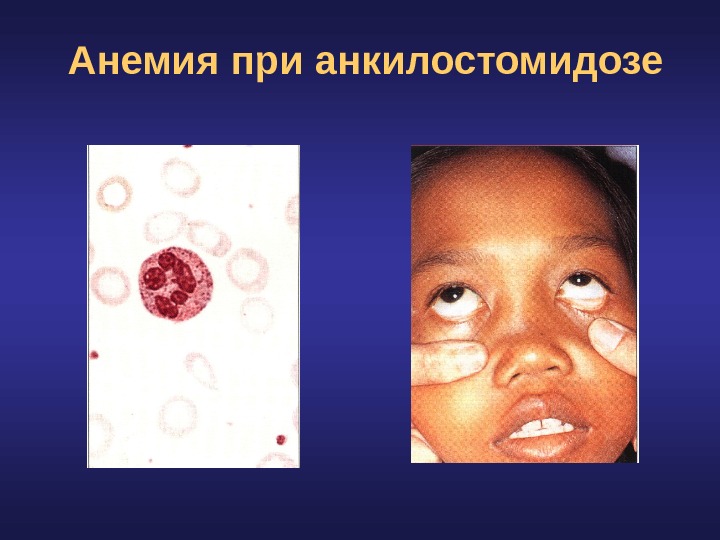 Анемия при анкилостомидозе